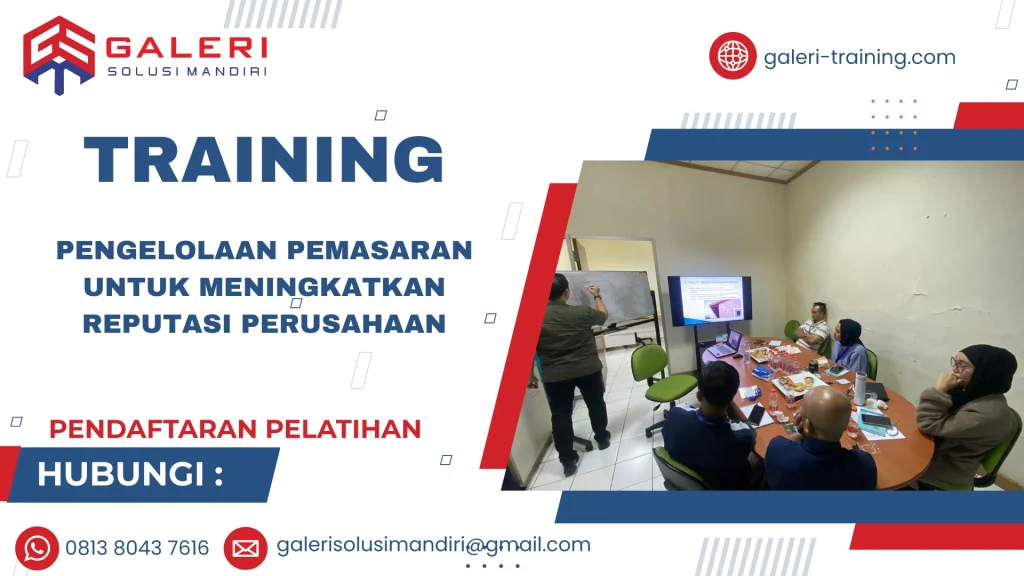 GALERI
SOLUSI MANDIRI

galeri-training.com

TRAINING

PENGELOLAAN PEMASARAN UNTUK MENINGKATKAN REPUTASI PERUSAHAAN

PENDAFTARAN PELATIHAN

HUBUNGI :

0813 8043 7616

galerisolusimandiri@gmail.com